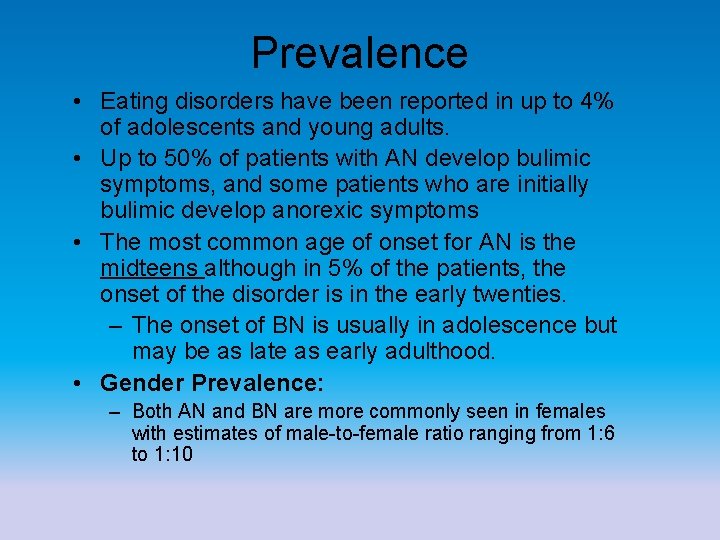 Prevalence

• Eating disorders have been reported in up to 4% of adolescents and young adults.
• Up to 50% of patients with AN develop bulimic symptoms, and some patients who are initially bulimic develop anorexic symptoms
• The most common age of onset for AN is the midteens although in 5% of the patients, the onset of the disorder is in the early twenties.
– The onset of BN is usually in adolescence but may be as late as early adulthood.
• Gender Prevalence:
– Both AN and BN are more commonly seen in females with estimates of male-to-female ratio ranging from 1:6 to 1:10